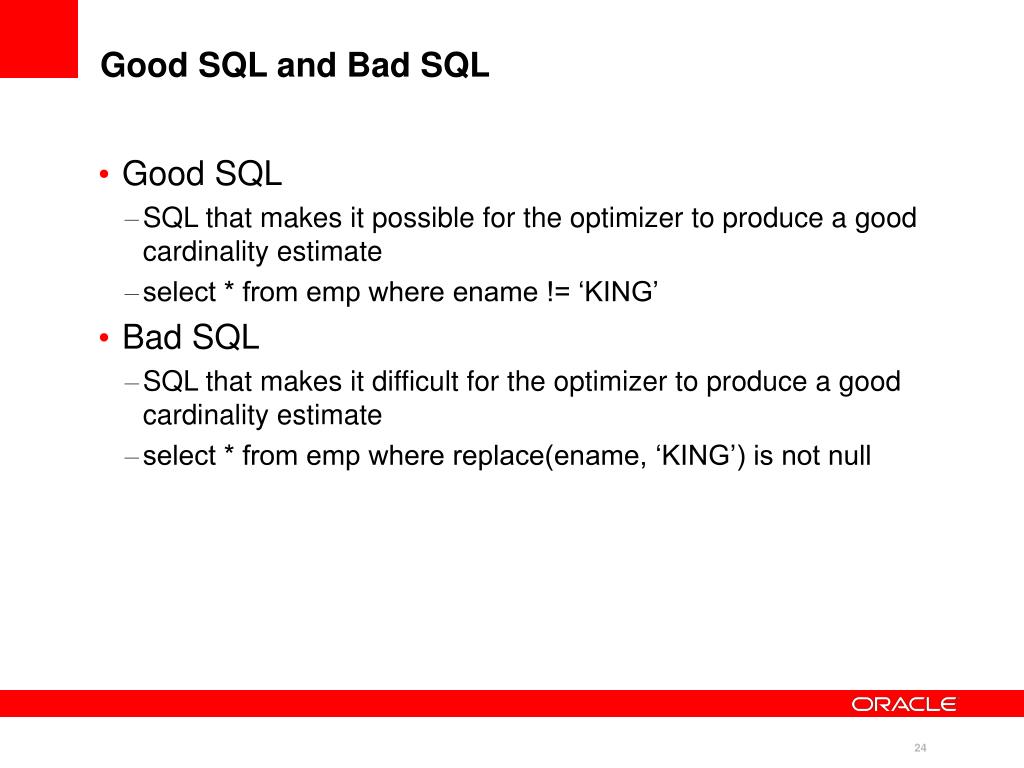 Good SQL and Bad SQL

• Good SQL
– SQL that makes it possible for the optimizer to produce a good cardinality estimate
– select * from emp where ename != ‘KING’
• Bad SQL
– SQL that makes it difficult for the optimizer to produce a good cardinality estimate
– select * from emp where replace(ename, ‘KING’) is not null

ORACLE

24